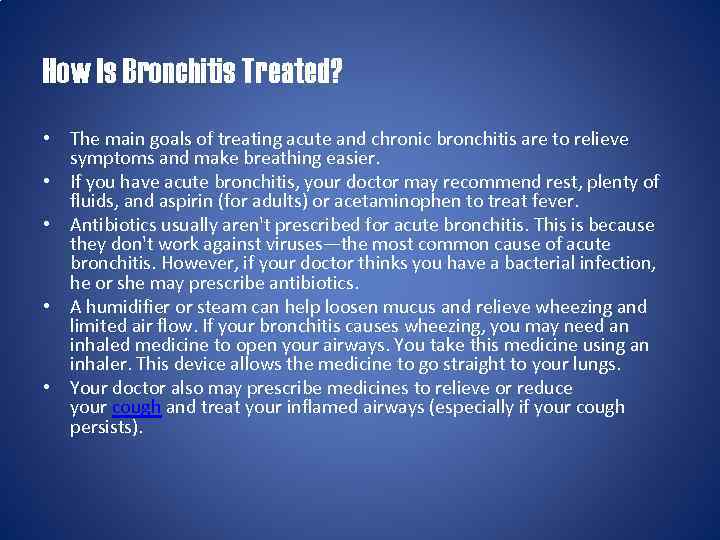 How Is Bronchitis Treated?

• The main goals of treating acute and chronic bronchitis are to relieve symptoms and make breathing easier.
• If you have acute bronchitis, your doctor may recommend rest, plenty of fluids, and aspirin (for adults) or acetaminophen to treat fever.
• Antibiotics usually aren't prescribed for acute bronchitis. This is because they don't work against viruses—the most common cause of acute bronchitis. However, if your doctor thinks you have a bacterial infection, he or she may prescribe antibiotics.
• A humidifier or steam can help loosen mucus and relieve wheezing and limited air flow. If your bronchitis causes wheezing, you may need an inhaled medicine to open your airways. You take this medicine using an inhaler. This device allows the medicine to go straight to your lungs.
• Your doctor also may prescribe medicines to relieve or reduce your cough and treat your inflamed airways (especially if your cough persists).